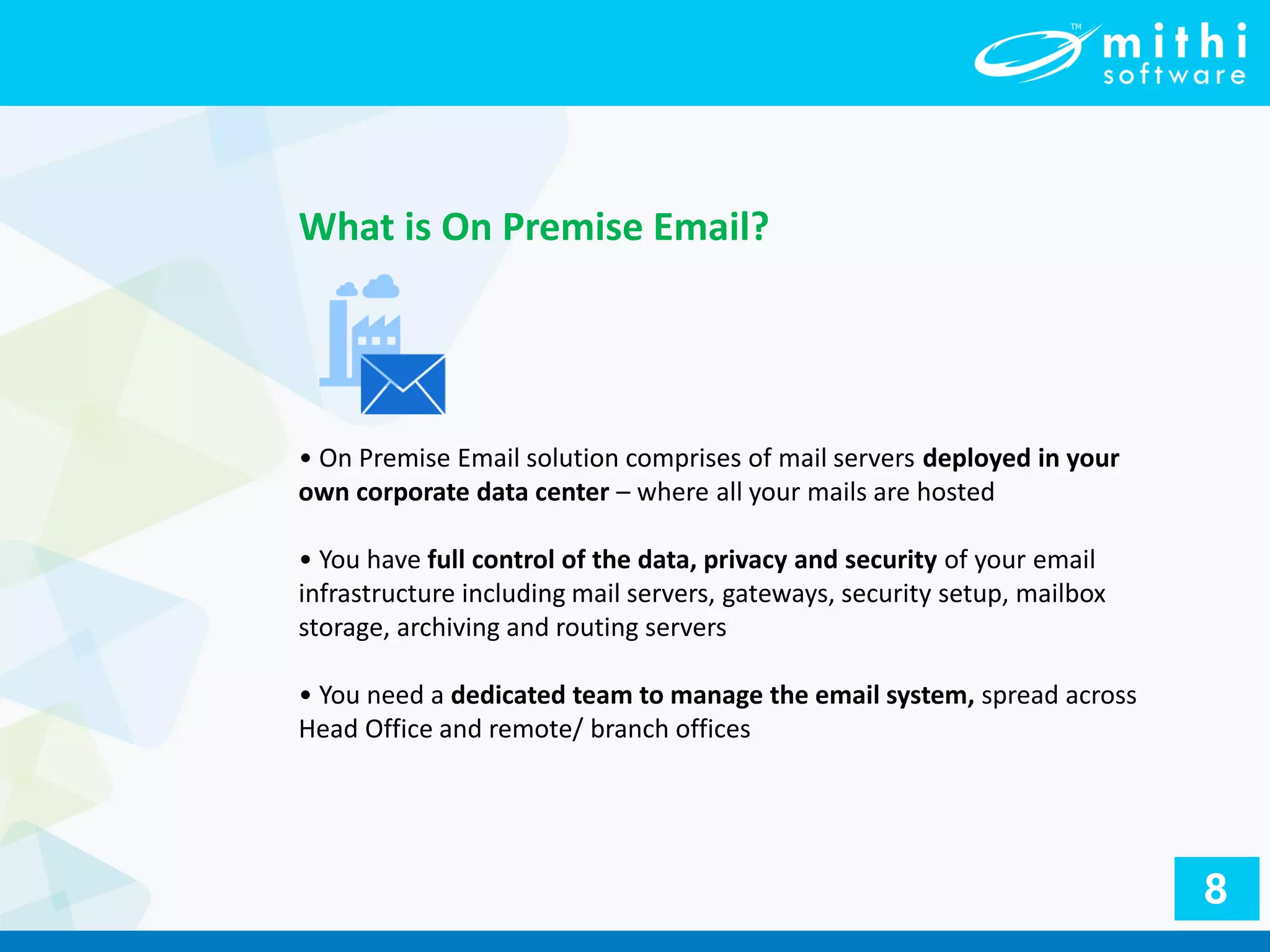 TM mithi software

What is On Premise Email?

• On Premise Email solution comprises of mail servers deployed in your own corporate data center – where all your mails are hosted

• You have full control of the data, privacy and security of your email infrastructure including mail servers, gateways, security setup, mailbox storage, archiving and routing servers

• You need a dedicated team to manage the email system, spread across Head Office and remote/ branch offices

8